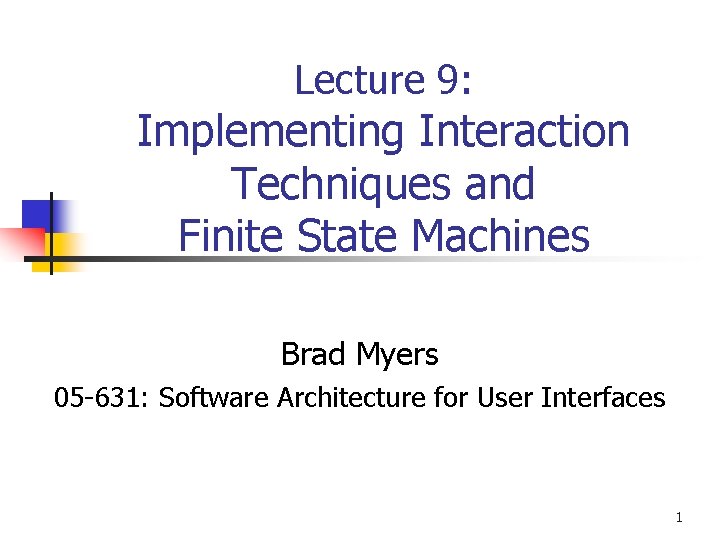 Lecture 9:
Implementing Interaction Techniques and Finite State Machines

Brad Myers

05-631: Software Architecture for User Interfaces

1